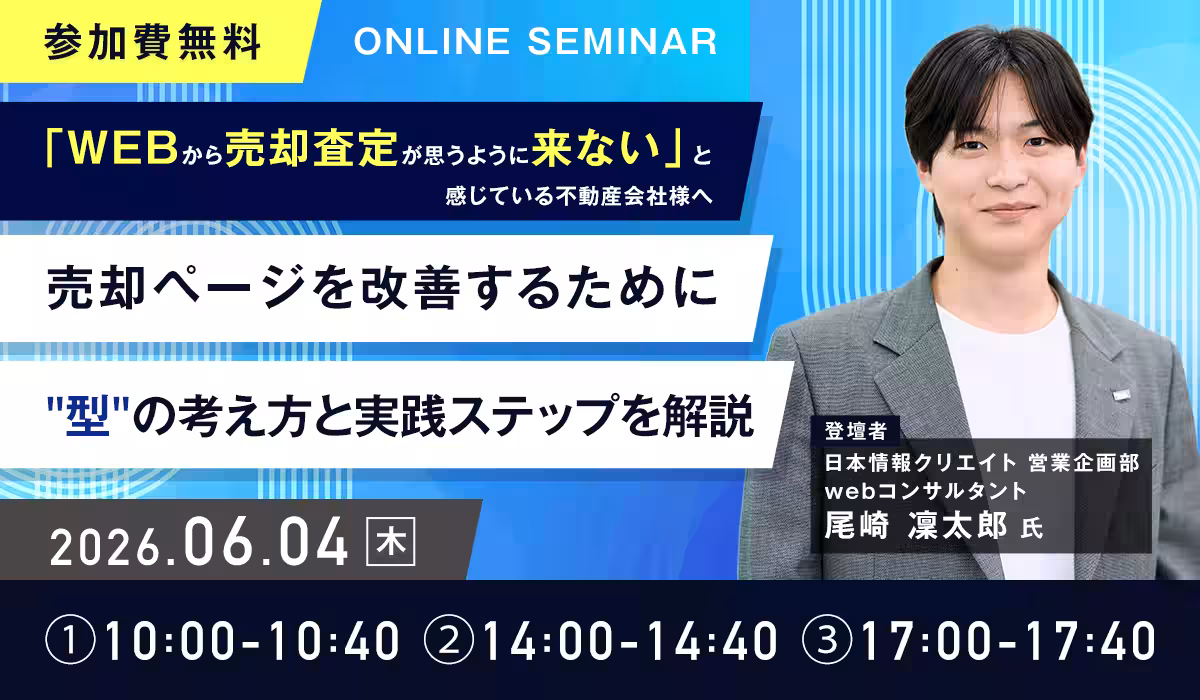 参加費無料

ONLINE SEMINAR

「WEBから売却査定が思うように来ない」と感じている不動産会社様へ

売却ページを改善するために

"型"の考え方と実践ステップを解説

登壇者
日本情報クリエイト 営業企画部
webコンサルタント
尾崎 凜太郎 氏

2026.06.04 木

①10:00-10:40 ②14:00-14:40 ③17:00-17:40